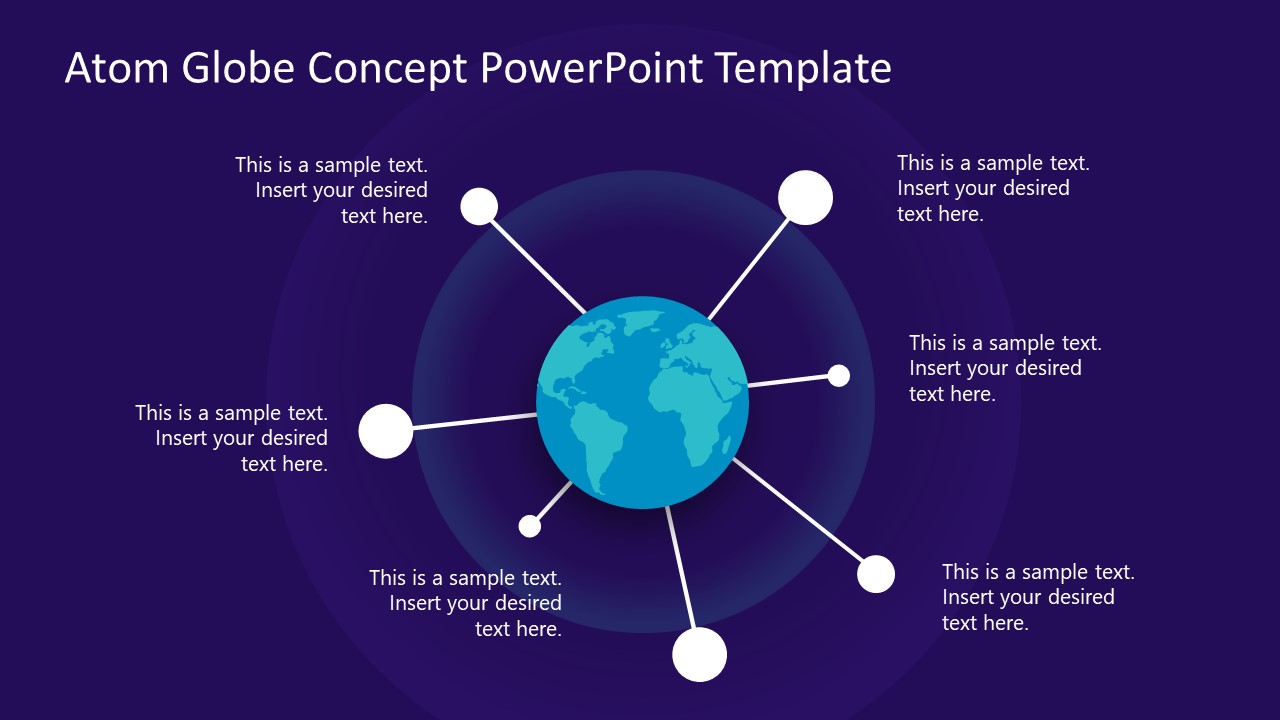 Atom Globe Concept PowerPoint Template

This is a sample text. Insert your desired text here.

This is a sample text. Insert your desired text here.

This is a sample text. Insert your desired text here.

This is a sample text. Insert your desired text here.

This is a sample text. Insert your desired text here.

This is a sample text. Insert your desired text here.